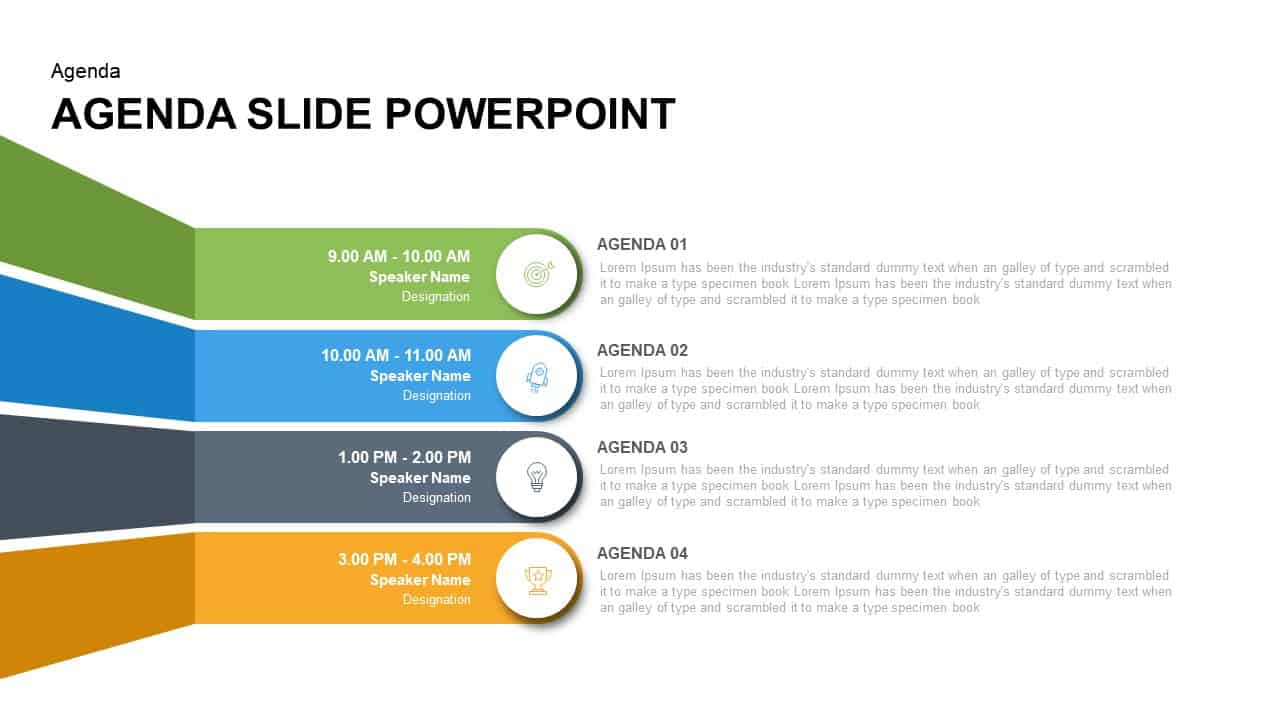 Agenda

AGENDA SLIDE POWERPOINT

9.00 AM - 10.00 AM
Speaker Name
Designation

AGENDA 01
Lorem Ipsum has been the industry's standard dummy text when an galley of type and scrambled it to make a type specimen book Lorem Ipsum has been the industry's standard dummy text when an galley of type and scrambled it to make a type specimen book

10.00 AM - 11.00 AM
Speaker Name
Designation

AGENDA 02
Lorem Ipsum has been the industry's standard dummy text when an galley of type and scrambled it to make a type specimen book Lorem Ipsum has been the industry's standard dummy text when an galley of type and scrambled it to make a type specimen book

1.00 PM - 2.00 PM
Speaker Name
Designation

AGENDA 03
Lorem Ipsum has been the industry's standard dummy text when an galley of type and scrambled it to make a type specimen book Lorem Ipsum has been the industry's standard dummy text when an galley of type and scrambled it to make a type specimen book

3.00 PM - 4.00 PM
Speaker Name
Designation

AGENDA 04
Lorem Ipsum has been the industry's standard dummy text when an galley of type and scrambled it to make a type specimen book Lorem Ipsum has been the industry's standard dummy text when an galley of type and scrambled it to make a type specimen book